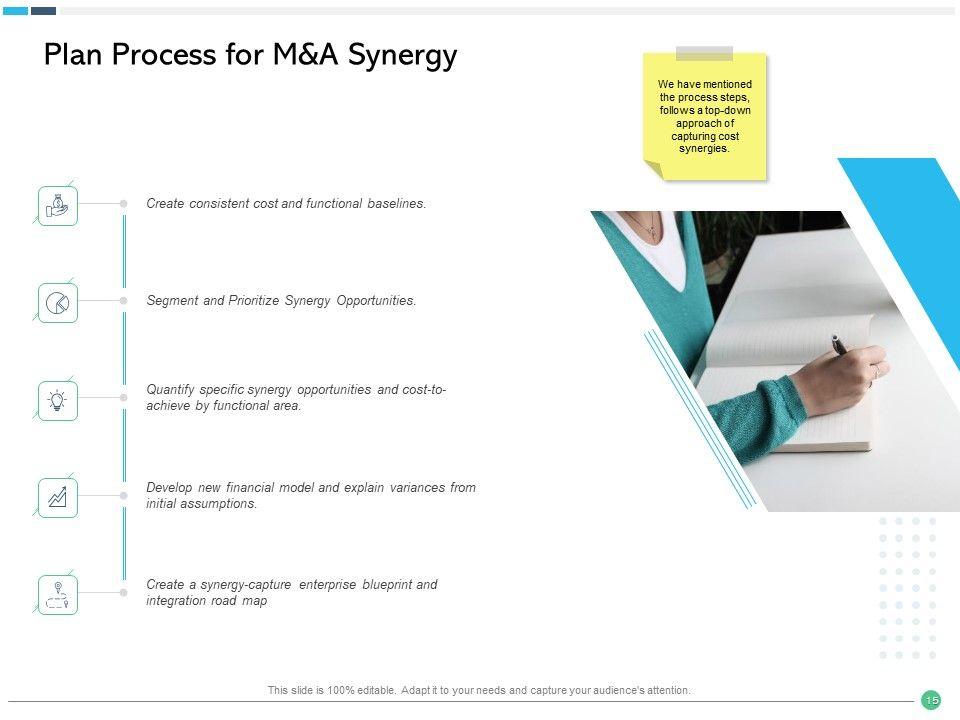 Plan Process for M&A Synergy

We have mentioned the process steps, follows a top-down approach of capturing cost synergies.

Create consistent cost and functional baselines.

Segment and Prioritize Synergy Opportunities.

Quantify specific synergy opportunities and cost-to-achieve by functional area.

Develop new financial model and explain variances from initial assumptions.

Create a synergy-capture enterprise blueprint and integration road map

This slide is 100% editable. Adapt it to your needs and capture your audience's attention.

15